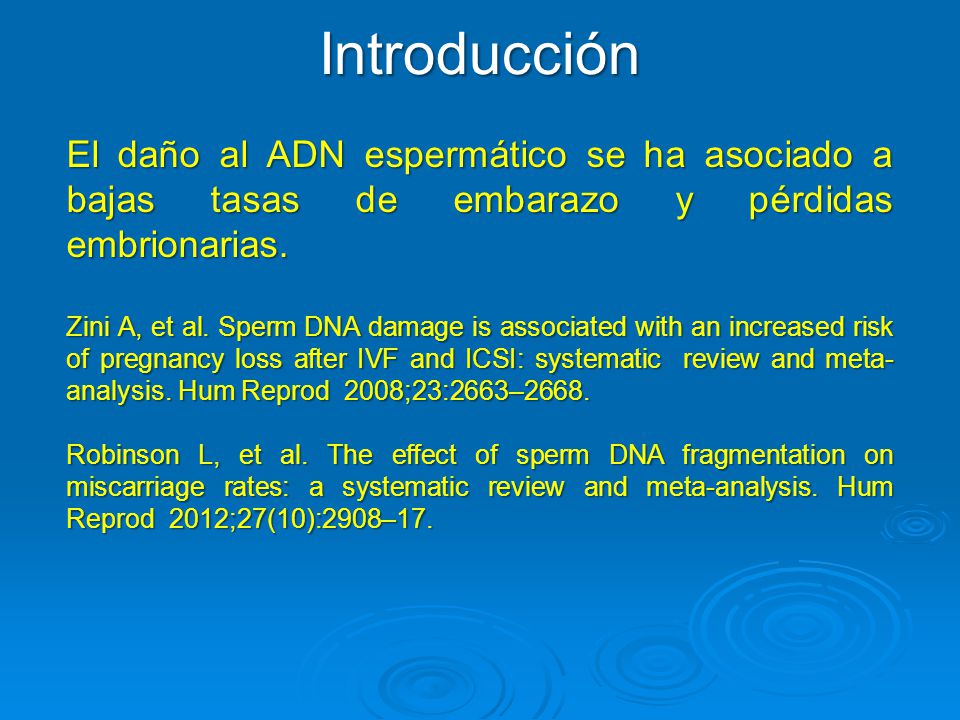 Introducción

El daño al ADN espermático se ha asociado a bajas tasas de embarazo y pérdidas embrionarias.

Zini A, et al. Sperm DNA damage is associated with an increased risk of pregnancy loss after IVF and ICSI: systematic review and meta-analysis. Hum Reprod 2008;23:2663–2668.

Robinson L, et al. The effect of sperm DNA fragmentation on miscarriage rates: a systematic review and meta-analysis. Hum Reprod 2012;27(10):2908–17.